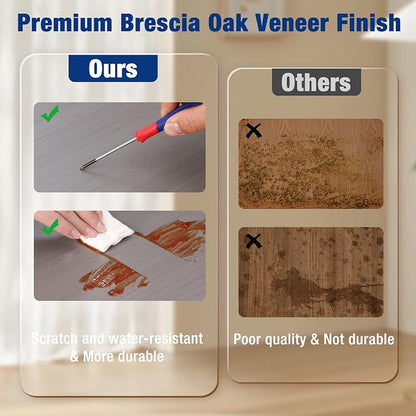 Premium Brescia Oak Veneer Finish

Ours

Scratch and water-resistant & More durable

Others

Poor quality & Not durable